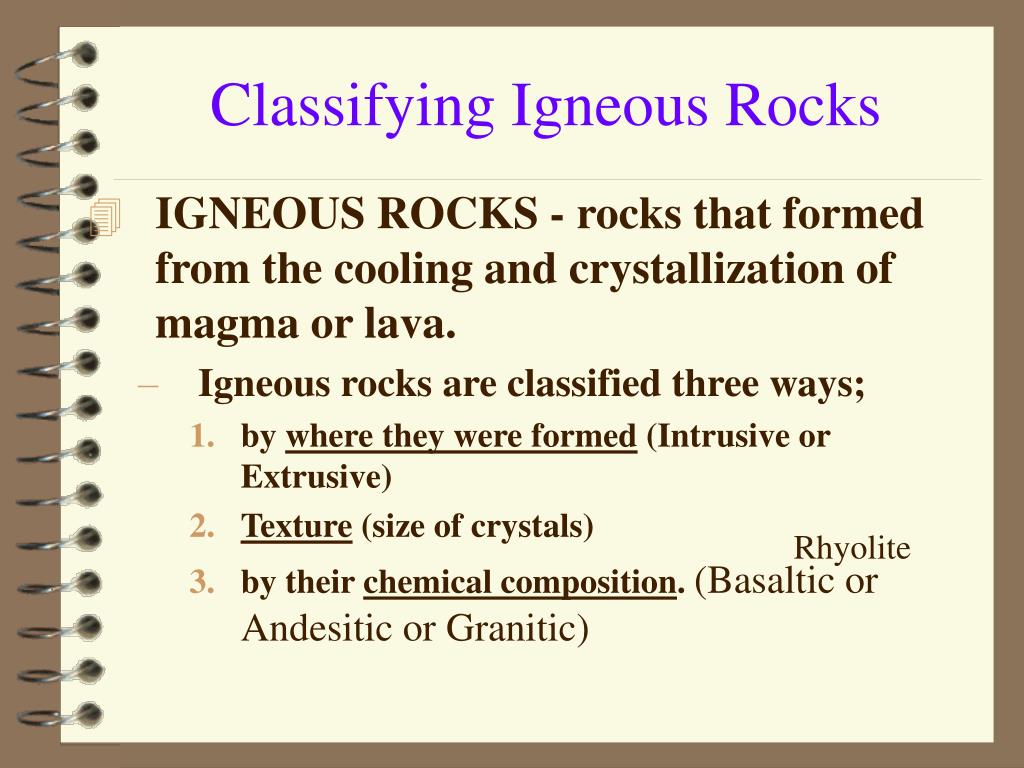 Classifying Igneous Rocks

IGNEOUS ROCKS - rocks that formed from the cooling and crystallization of magma or lava.

– Igneous rocks are classified three ways;

1. by where they were formed (Intrusive or Extrusive)

2. Texture (size of crystals)

Rhyolite

3. by their chemical composition. (Basaltic or Andesitic or Granitic)